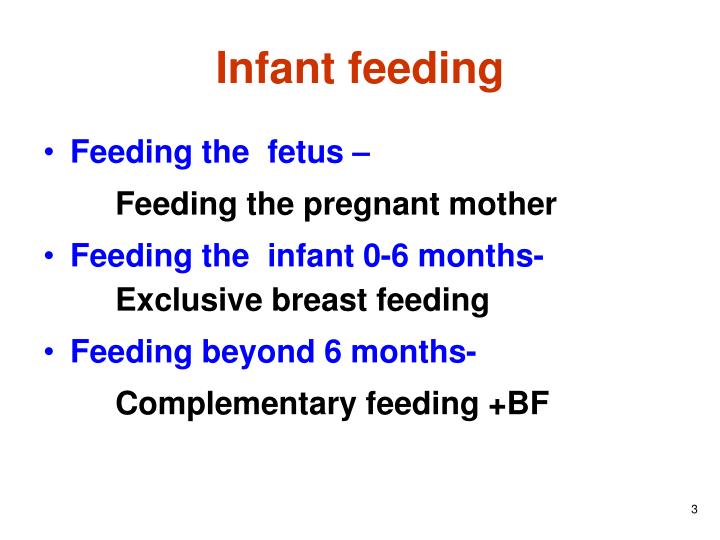 Infant feeding

• Feeding the fetus –

Feeding the pregnant mother

• Feeding the infant 0-6 months-

Exclusive breast feeding

• Feeding beyond 6 months-

Complementary feeding +BF

3